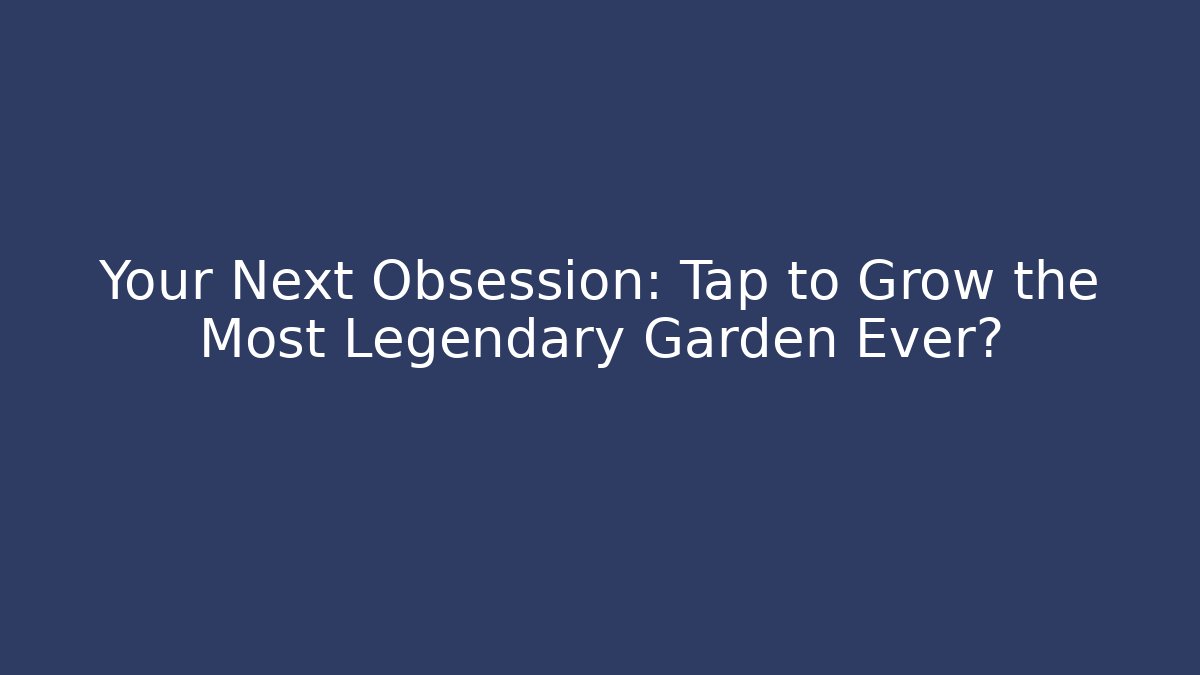 Your Next Obsession: Tap to Grow the Most Legendary Garden Ever?